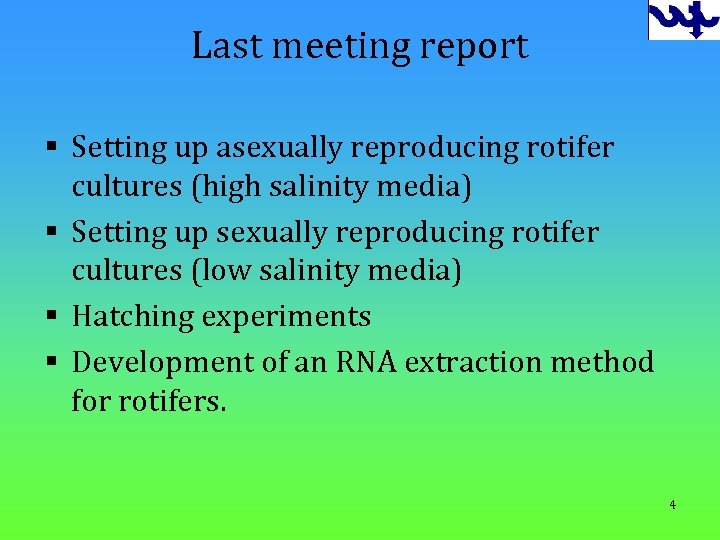 Last meeting report

▪ Setting up asexually reproducing rotifer cultures (high salinity media)
▪ Setting up sexually reproducing rotifer cultures (low salinity media)
▪ Hatching experiments
▪ Development of an RNA extraction method for rotifers.

4